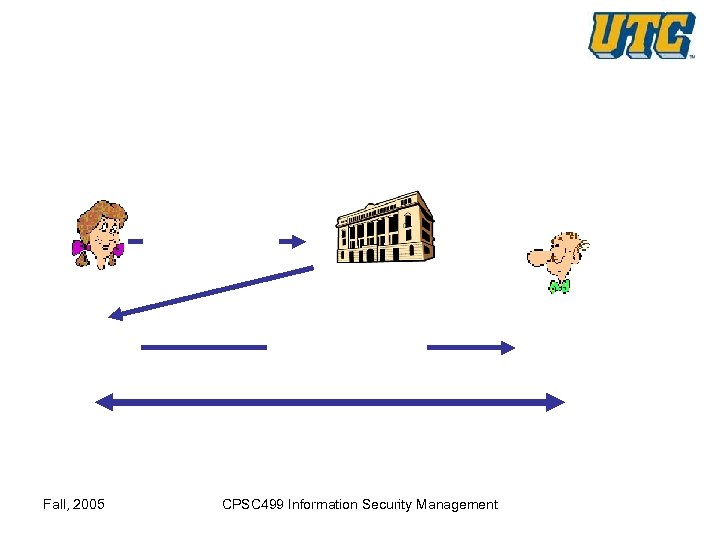 UTC

Fall, 2005

CPSC499 Information Security Management